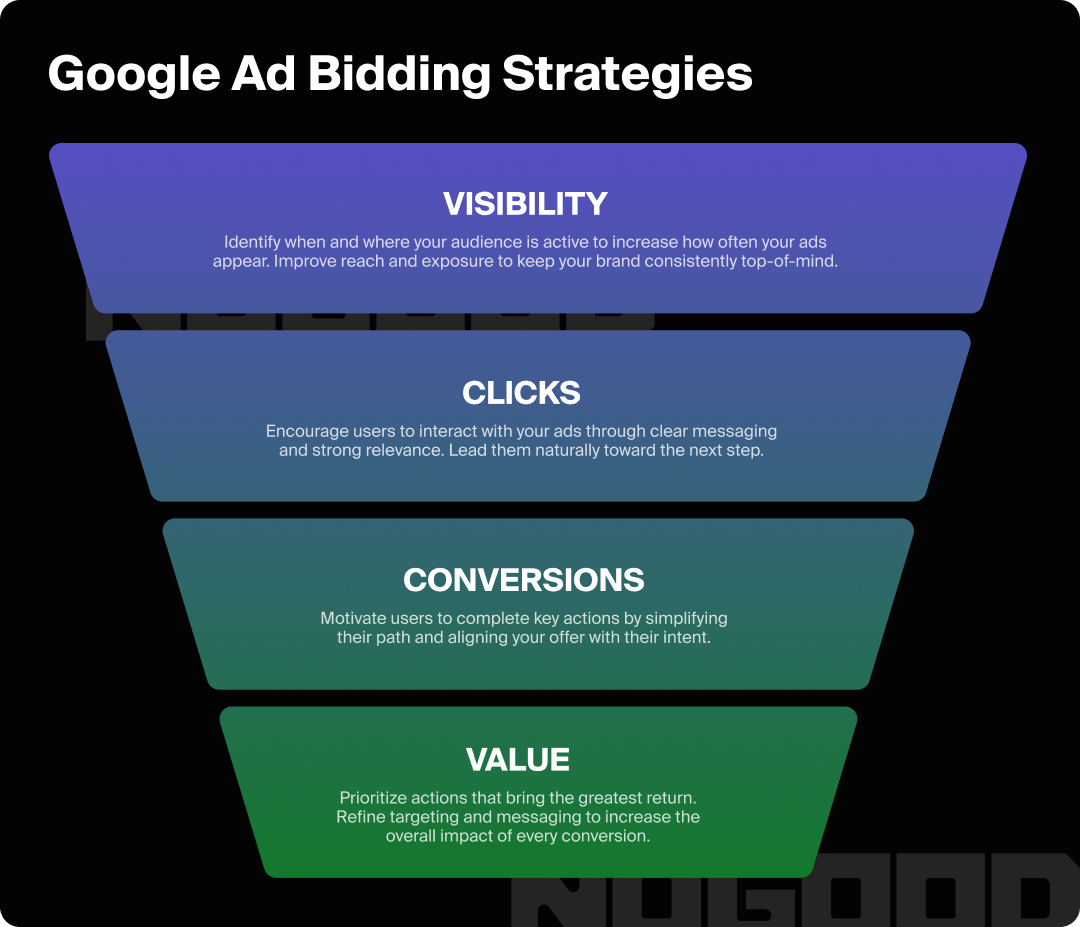 Google Ad Bidding Strategies

VISIBILITY

Identify when and where your audience is active to increase how often your ads appear. Improve reach and exposure to keep your brand consistently top-of-mind.

CLICKS

Encourage users to interact with your ads through clear messaging and strong relevance. Lead them naturally toward the next step.

CONVERSIONS

Motivate users to complete key actions by simplifying their path and aligning your offer with their intent.

VALUE

Prioritize actions that bring the greatest return. Refine targeting and messaging to increase the overall impact of every conversion.

NOGOOD